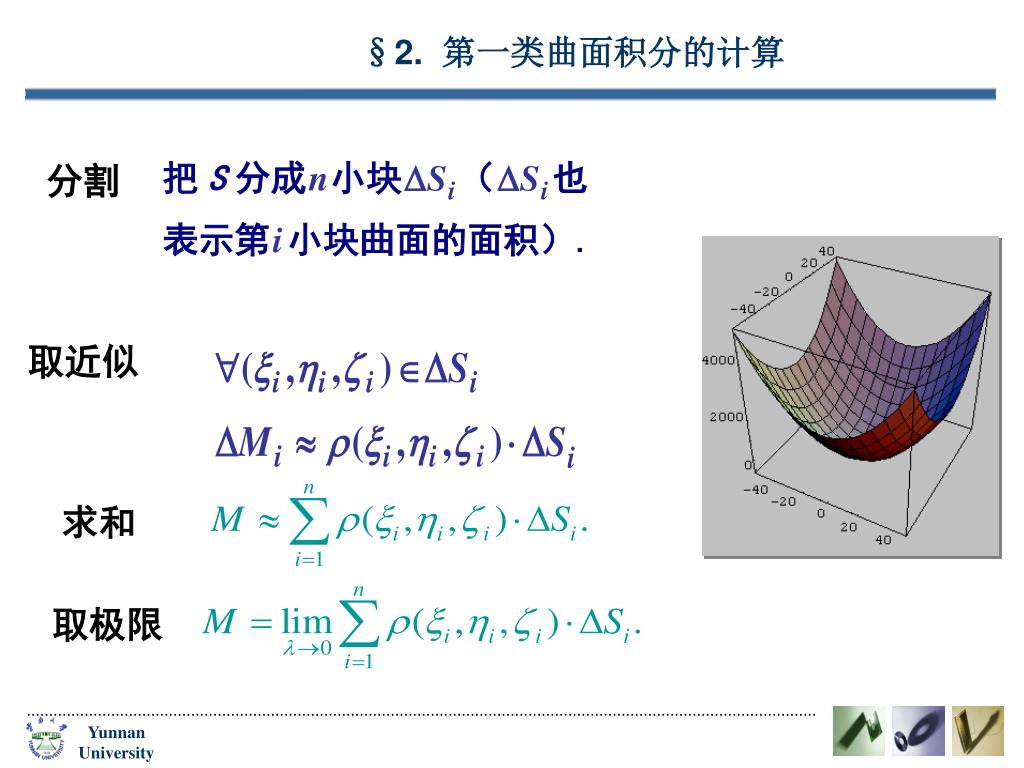 §2. 第一类曲面积分的计算

分割　把 $S$ 分成 $n$ 小块 $\Delta S_i$（$\Delta S_i$ 也表示第 $i$ 小块曲面的面积）.

取近似　$\forall(\xi_i,\eta_i,\zeta_i)\in\Delta S_i$

$\Delta M_i \approx \rho(\xi_i,\eta_i,\zeta_i)\cdot\Delta S_i$

求和　$M \approx \sum_{i=1}^{n}\rho(\xi_i,\eta_i,\zeta_i)\cdot\Delta S_i.$

取极限　$M = \lim_{\lambda\to 0}\sum_{i=1}^{n}\rho(\xi_i,\eta_i,\zeta_i)\cdot\Delta S_i.$

40
20
0
−20
−40
4000
2000
0
−40
−20
0
20
40

Yunnan University